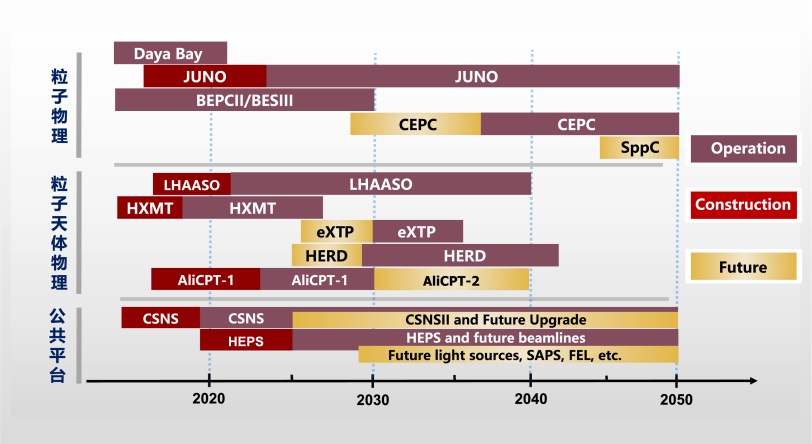 粒子物理

Daya Bay
JUNO
JUNO
BEPCII/BESIII
CEPC
CEPC
SppC

粒子天体物理

LHAASO
LHAASO
HXMT
HXMT
eXTP
eXTP
HERD
HERD
AliCPT-1
AliCPT-1
AliCPT-2

公共平台

CSNS
CSNS
CSNSII and Future Upgrade
HEPS
HEPS and future beamlines
Future light sources, SAPS, FEL, etc.

2020
2030
2040
2050

Operation
Construction
Future